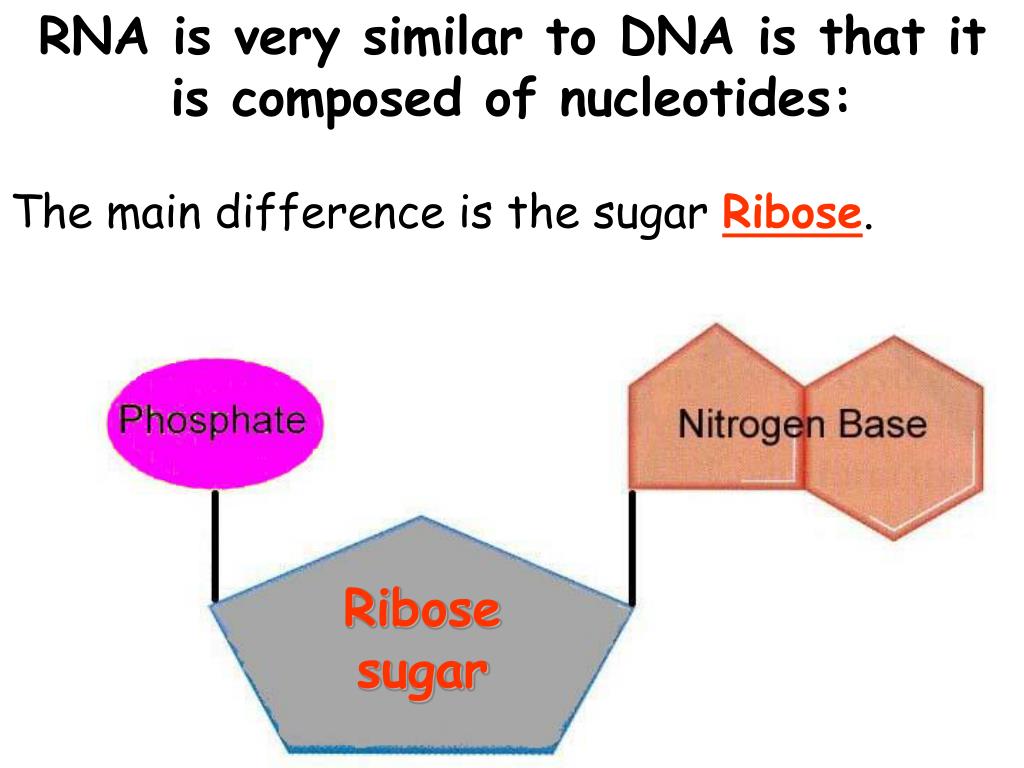 RNA is very similar to DNA is that it is composed of nucleotides:

The main difference is the sugar Ribose.

Phosphate

Nitrogen Base

Ribose sugar